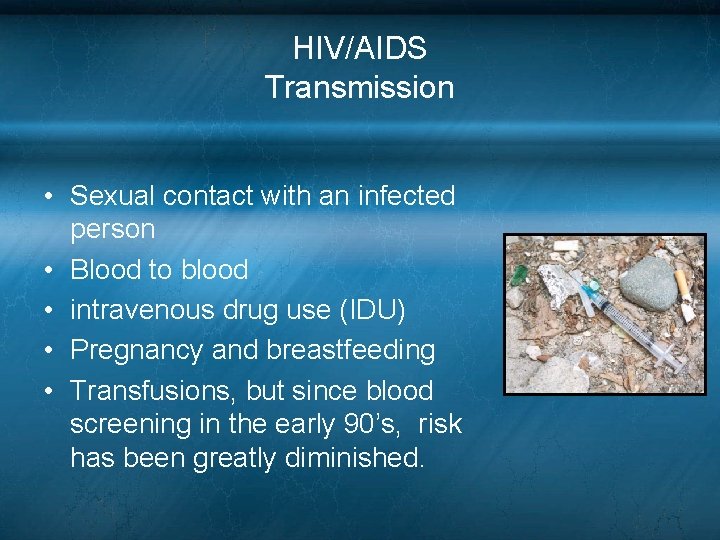 HIV/AIDS
Transmission

• Sexual contact with an infected person
• Blood to blood
• intravenous drug use (IDU)
• Pregnancy and breastfeeding
• Transfusions, but since blood screening in the early 90's, risk has been greatly diminished.